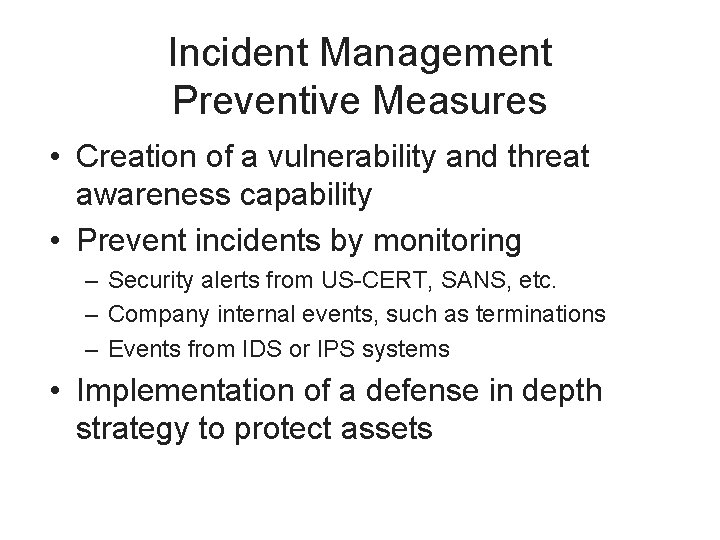 Incident Management
Preventive Measures

• Creation of a vulnerability and threat awareness capability
• Prevent incidents by monitoring
  – Security alerts from US-CERT, SANS, etc.
  – Company internal events, such as terminations
  – Events from IDS or IPS systems
• Implementation of a defense in depth strategy to protect assets